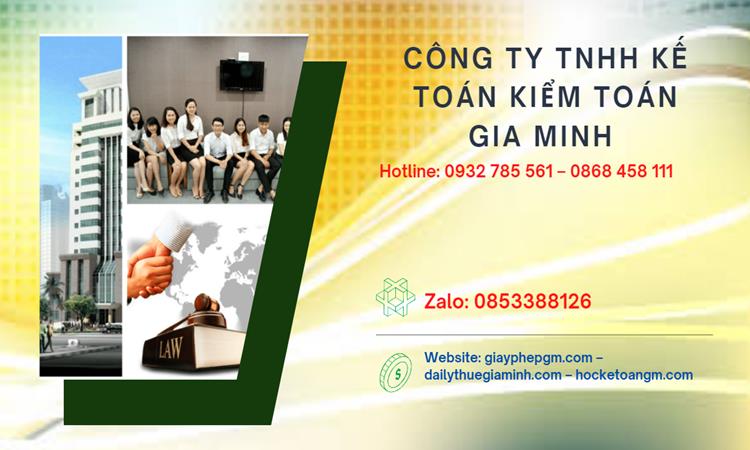 CÔNG TY TNHH KẾ TOÁN KIỂM TOÁN GIA MINH

Hotline: 0932 785 561 – 0868 458 111

LAW

Zalo: 0853388126

Website: giayphepgm.com – dailythuegiaminh.com – hocketoangm.com